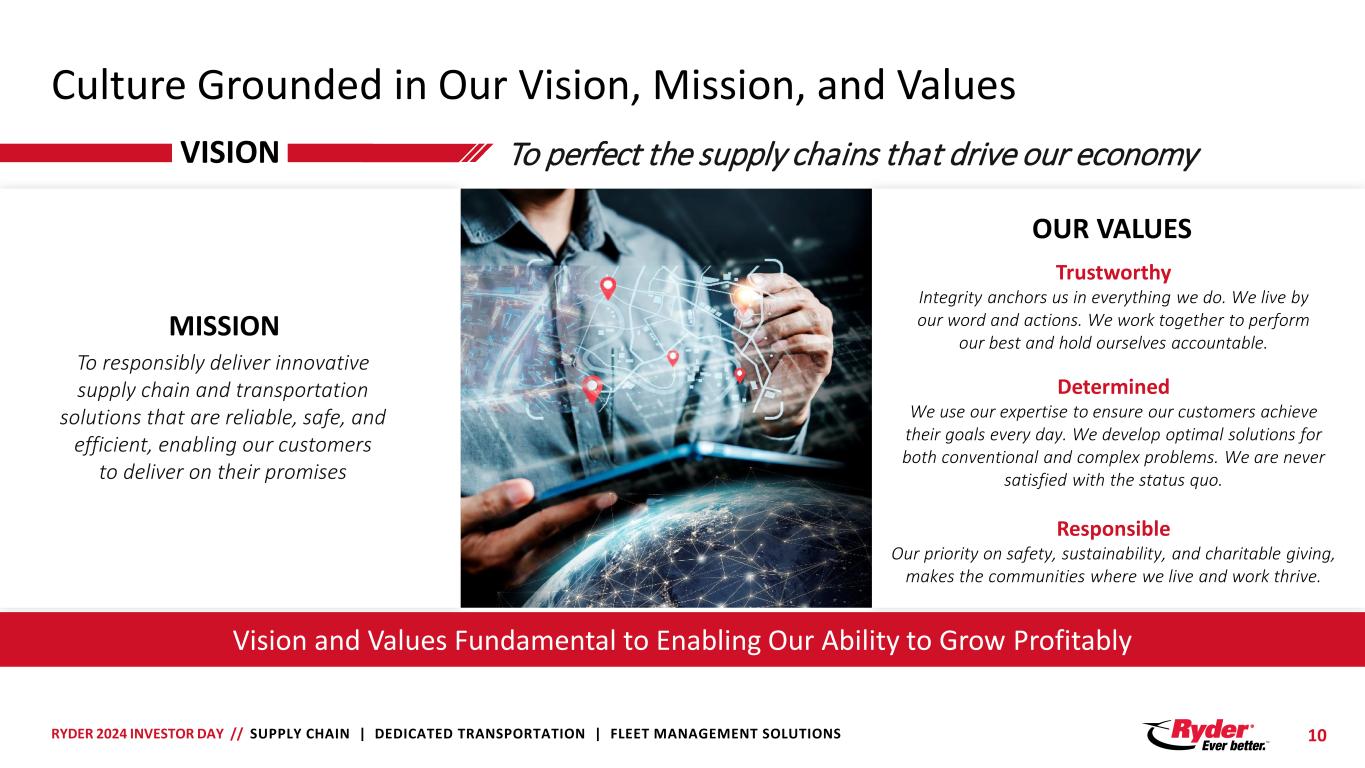 Culture Grounded in Our Vision, Mission, and Values

VISION To perfect the supply chains that drive our economy

MISSION

To responsibly deliver innovative supply chain and transportation solutions that are reliable, safe, and efficient, enabling our customers to deliver on their promises

OUR VALUES

Trustworthy

Integrity anchors us in everything we do. We live by our word and actions. We work together to perform our best and hold ourselves accountable.

Determined

We use our expertise to ensure our customers achieve their goals every day. We develop optimal solutions for both conventional and complex problems. We are never satisfied with the status quo.

Responsible

Our priority on safety, sustainability, and charitable giving, makes the communities where we live and work thrive.

Vision and Values Fundamental to Enabling Our Ability to Grow Profitably

RYDER 2024 INVESTOR DAY // SUPPLY CHAIN | DEDICATED TRANSPORTATION | FLEET MANAGEMENT SOLUTIONS

Ryder Ever better.

10